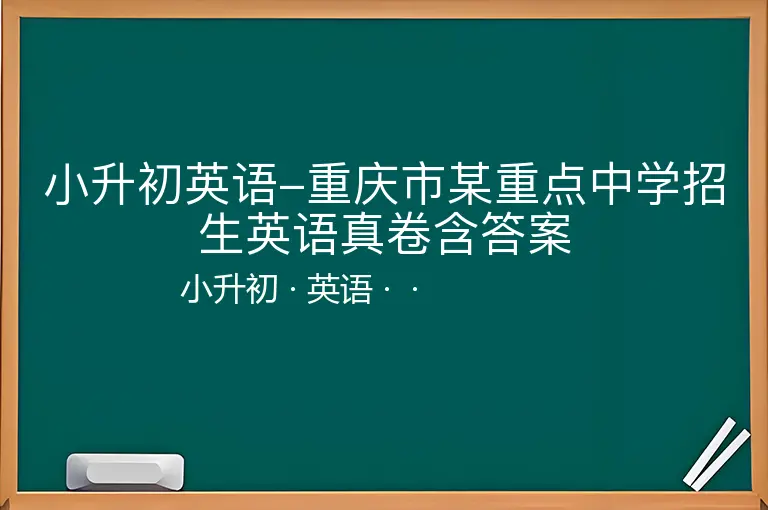 小升初英语–重庆市某重点中学招生英语真卷含答案

小升初 · 英语 · ·